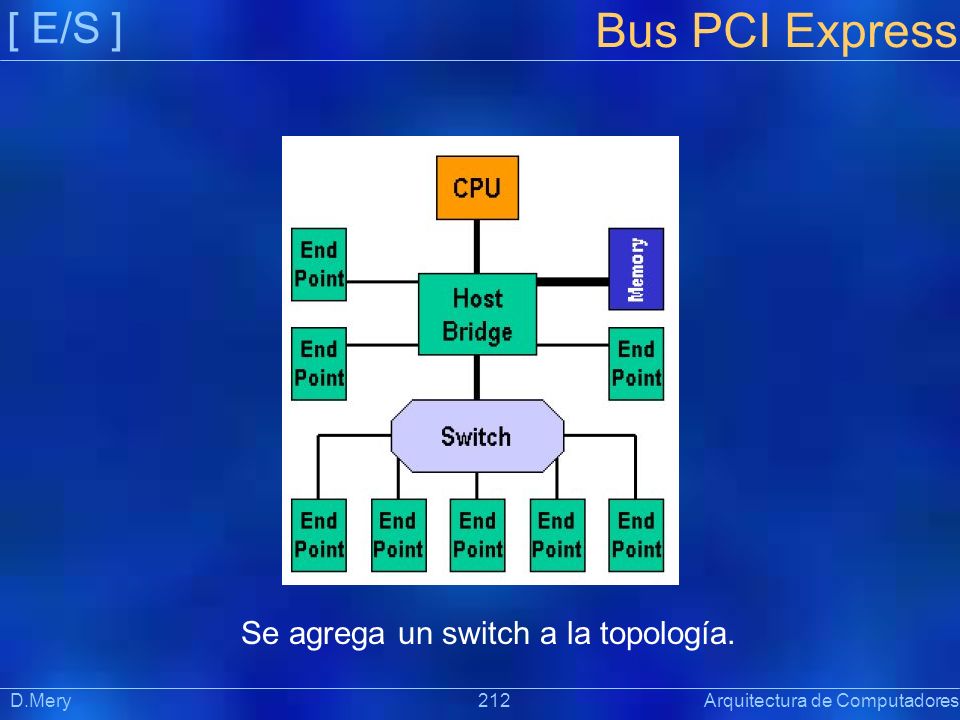 [ E/S ]

Bus PCI Express

CPU

End Point

Memory

Host Bridge

End Point

End Point

Switch

End Point

End Point

End Point

End Point

End Point

Se agrega un switch a la topología.

D.Mery

212

Arquitectura de Computadores